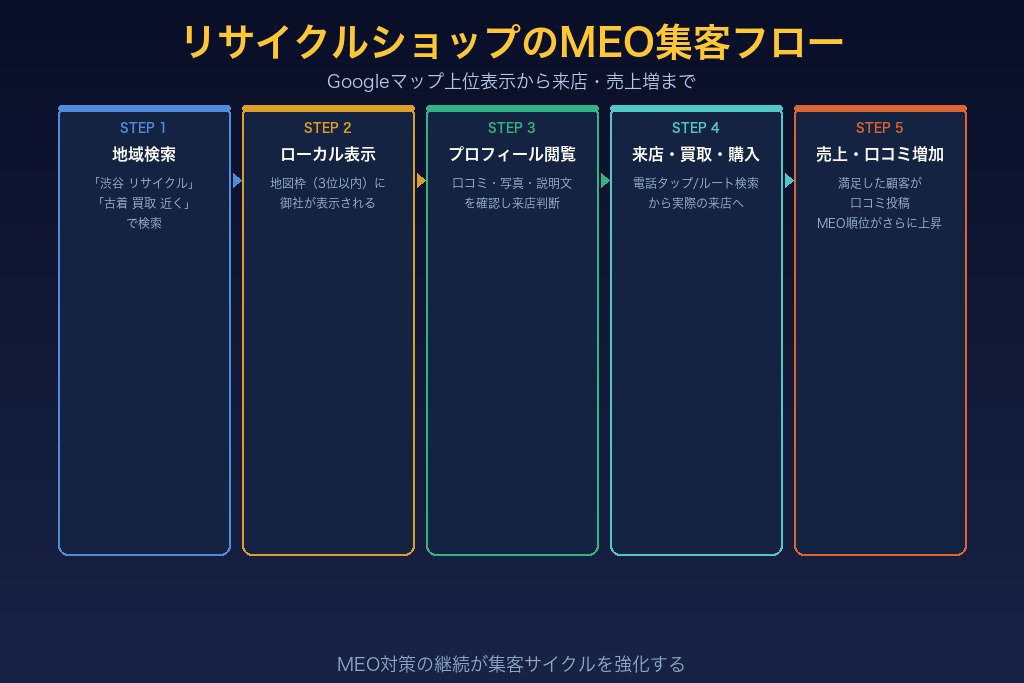 リサイクルショップのMEO集客フロー

Googleマップ上位表示から来店・売上増まで

STEP 1
地域検索
「渋谷 リサイクル」
「古着 買取 近く」
で検索

STEP 2
ローカル表示
地図枠（3位以内）に
御社が表示される

STEP 3
プロフィール閲覧
口コミ・写真・説明文
を確認し来店判断

STEP 4
来店・買取・購入
電話タップ/ルート検索
から実際の来店へ

STEP 5
売上・口コミ増加
満足した顧客が
口コミ投稿
MEO順位がさらに上昇

MEO対策の継続が集客サイクルを強化する